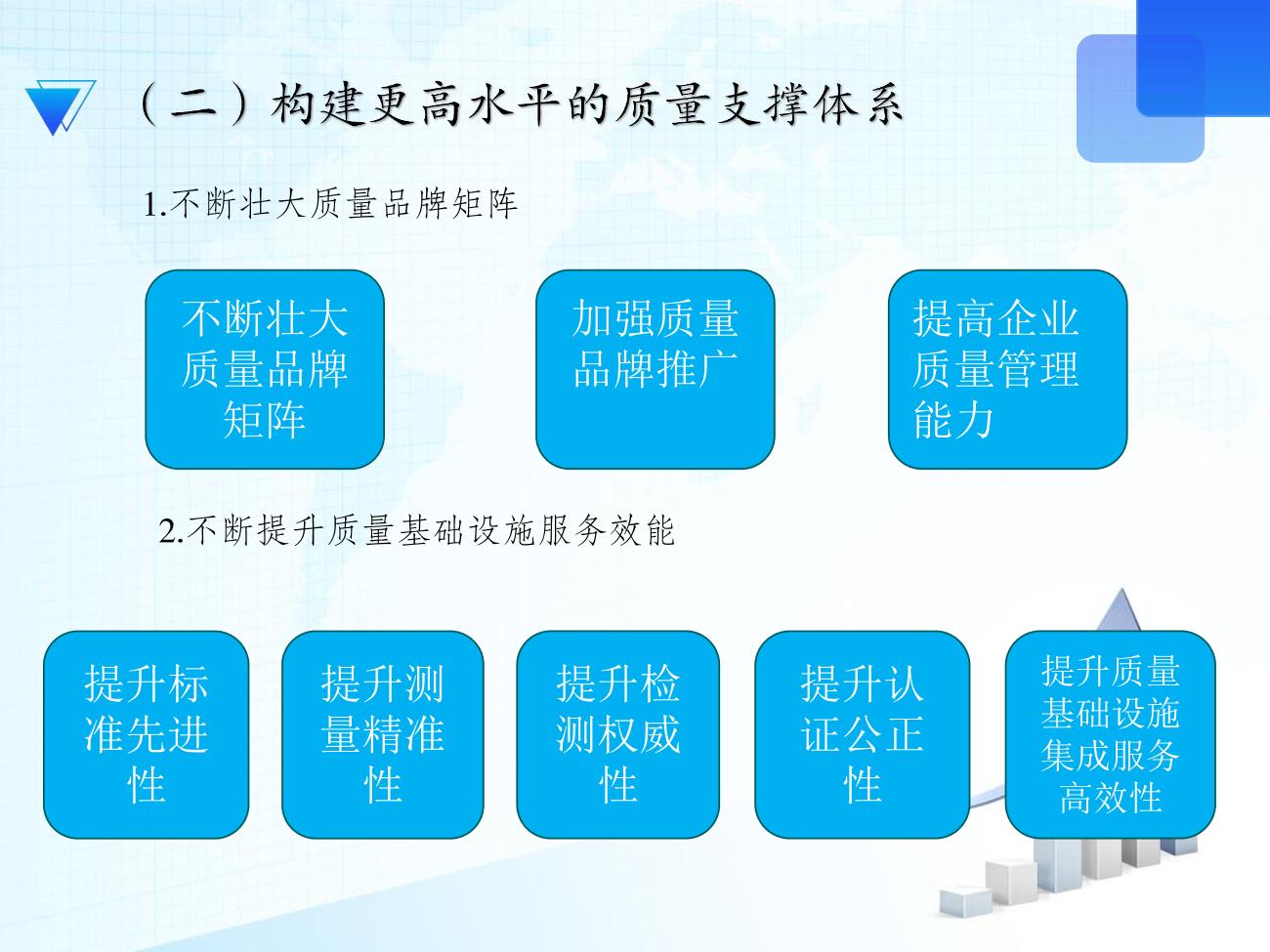 （二）构建更高水平的质量支撑体系

1.不断壮大质量品牌矩阵

不断壮大质量品牌矩阵

加强质量品牌推广

提高企业质量管理能力

2.不断提升质量基础设施服务效能

提升标准先进性

提升测量精准性

提升检测权威性

提升认证公正性

提升质量基础设施集成服务高效性